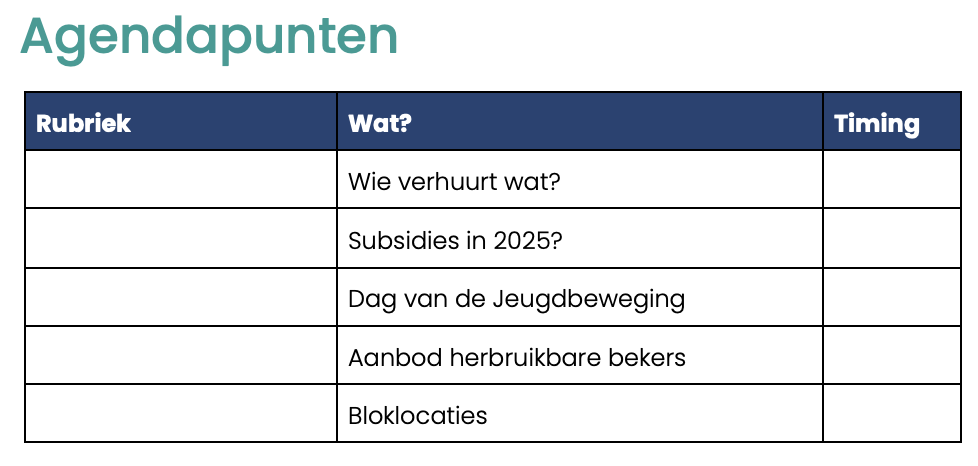 Agendapunten

| Rubriek | Wat? | Timing |
|---|---|---|
| | Wie verhuurt wat? | |
| | Subsidies in 2025? | |
| | Dag van de Jeugdbeweging | |
| | Aanbod herbruikbare bekers | |
| | Bloklocaties | |